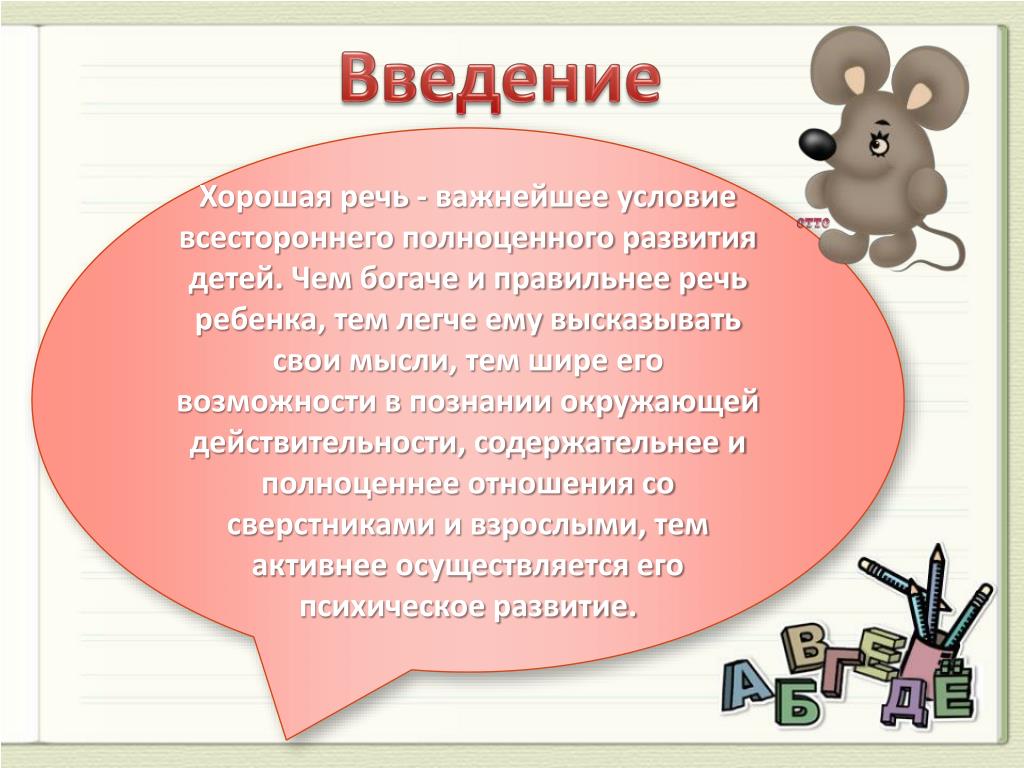 Введение

Хорошая речь - важнейшее условие всестороннего полноценного развития детей. Чем богаче и правильнее речь ребенка, тем легче ему высказывать свои мысли, тем шире его возможности в познании окружающей действительности, содержательнее и полноценнее отношения со сверстниками и взрослыми, тем активнее осуществляется его психическое развитие.

А Б В Г Д Е Ё